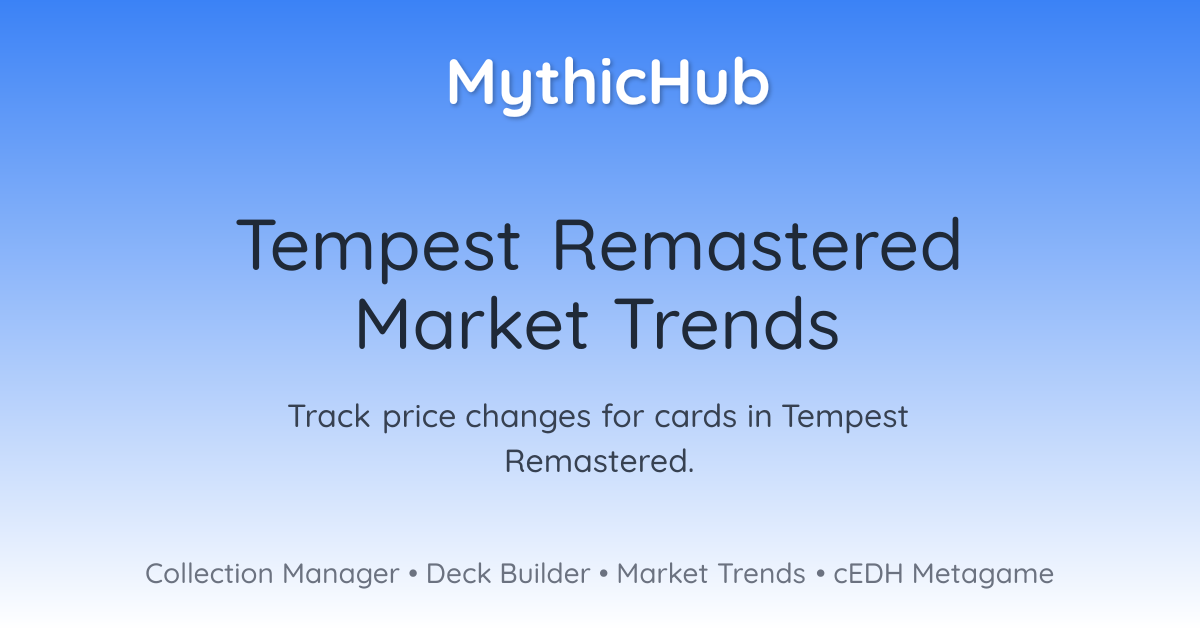 MythicHub

Tempest Remastered Market Trends

Track price changes for cards in Tempest Remastered.

Collection Manager • Deck Builder • Market Trends • cEDH Metagame